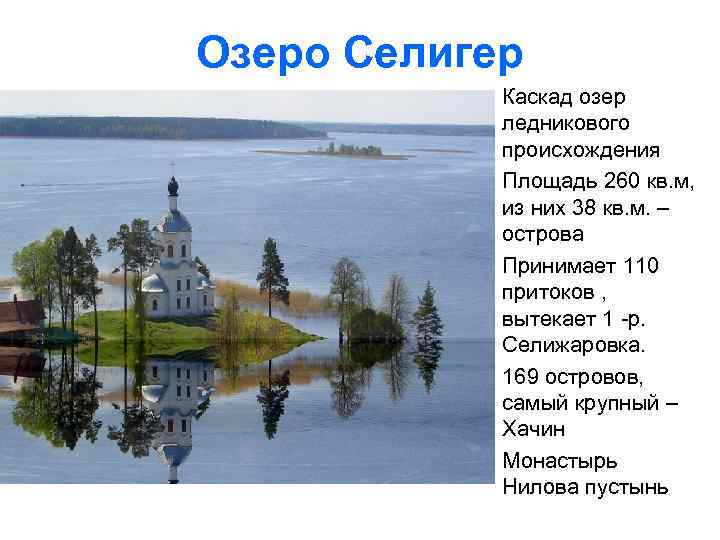 Озеро Селигер

Каскад озер ледникового происхождения

Площадь 260 кв.м, из них 38 кв.м. – острова

Принимает 110 притоков , вытекает 1 -р. Селижаровка.

169 островов, самый крупный – Хачин

Монастырь Нилова пустынь